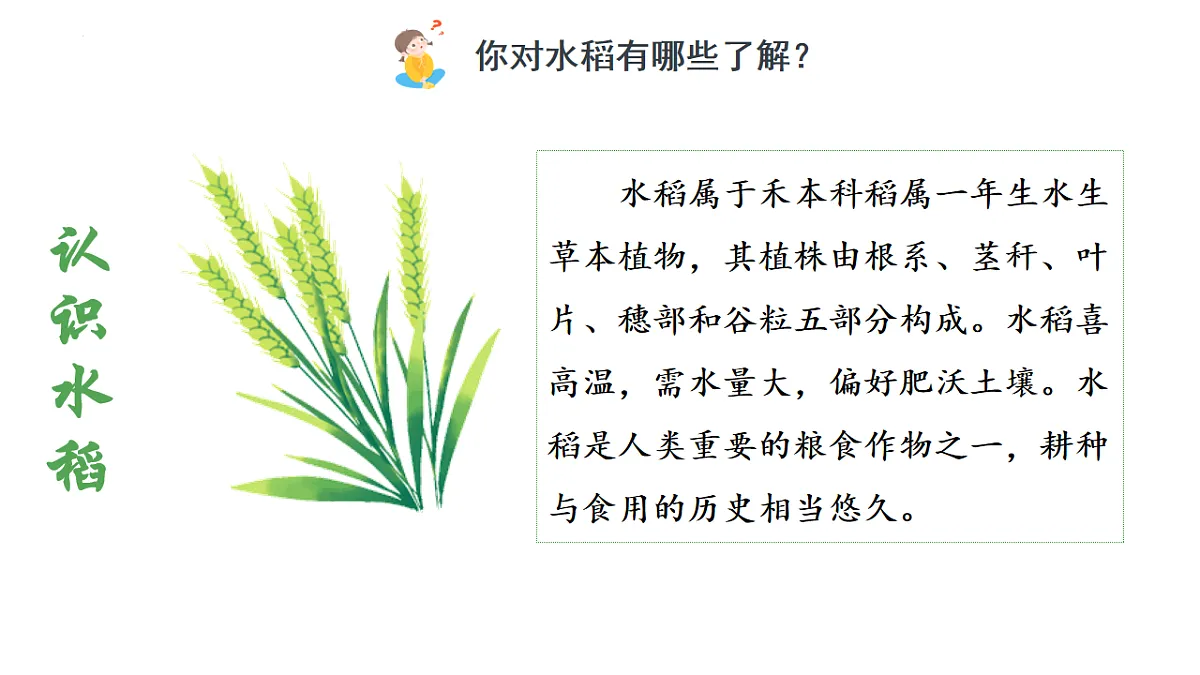 你对水稻有哪些了解？

认识水稻

水稻属于禾本科稻属一年生水生草本植物，其植株由根系、茎秆、叶片、穗部和谷粒五部分构成。水稻喜高温，需水量大，偏好肥沃土壤。水稻是人类重要的粮食作物之一，耕种与食用的历史相当悠久。